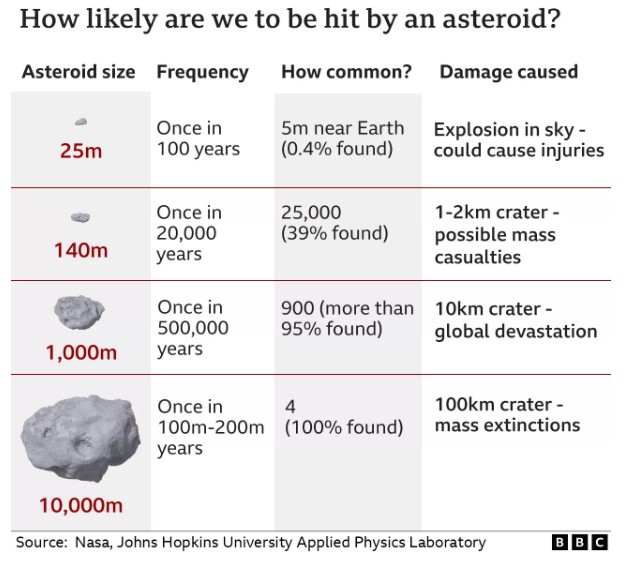 How likely are we to be hit by an asteroid?

| Asteroid size | Frequency | How common? | Damage caused |
|---|---|---|---|
| 25m | Once in 100 years | 5m near Earth (0.4% found) | Explosion in sky - could cause injuries |
| 140m | Once in 20,000 years | 25,000 (39% found) | 1-2km crater - possible mass casualties |
| 1,000m | Once in 500,000 years | 900 (more than 95% found) | 10km crater - global devastation |
| 10,000m | Once in 100m-200m years | 4 (100% found) | 100km crater - mass extinctions |

Source: Nasa, Johns Hopkins University Applied Physics Laboratory

BBC